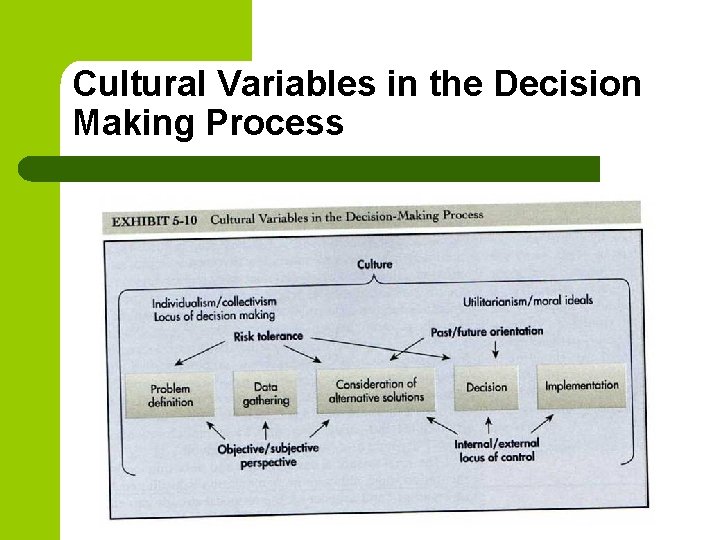 Cultural Variables in the Decision Making Process

EXHIBIT 5-10 Cultural Variables in the Decision-Making Process

Culture

Individualism/collectivism
Locus of decision making

Utilitarianism/moral ideals

Risk tolerance

Past/future orientation

Problem definition

Data gathering

Consideration of alternative solutions

Decision

Implementation

Objective/subjective perspective

Internal/external locus of control